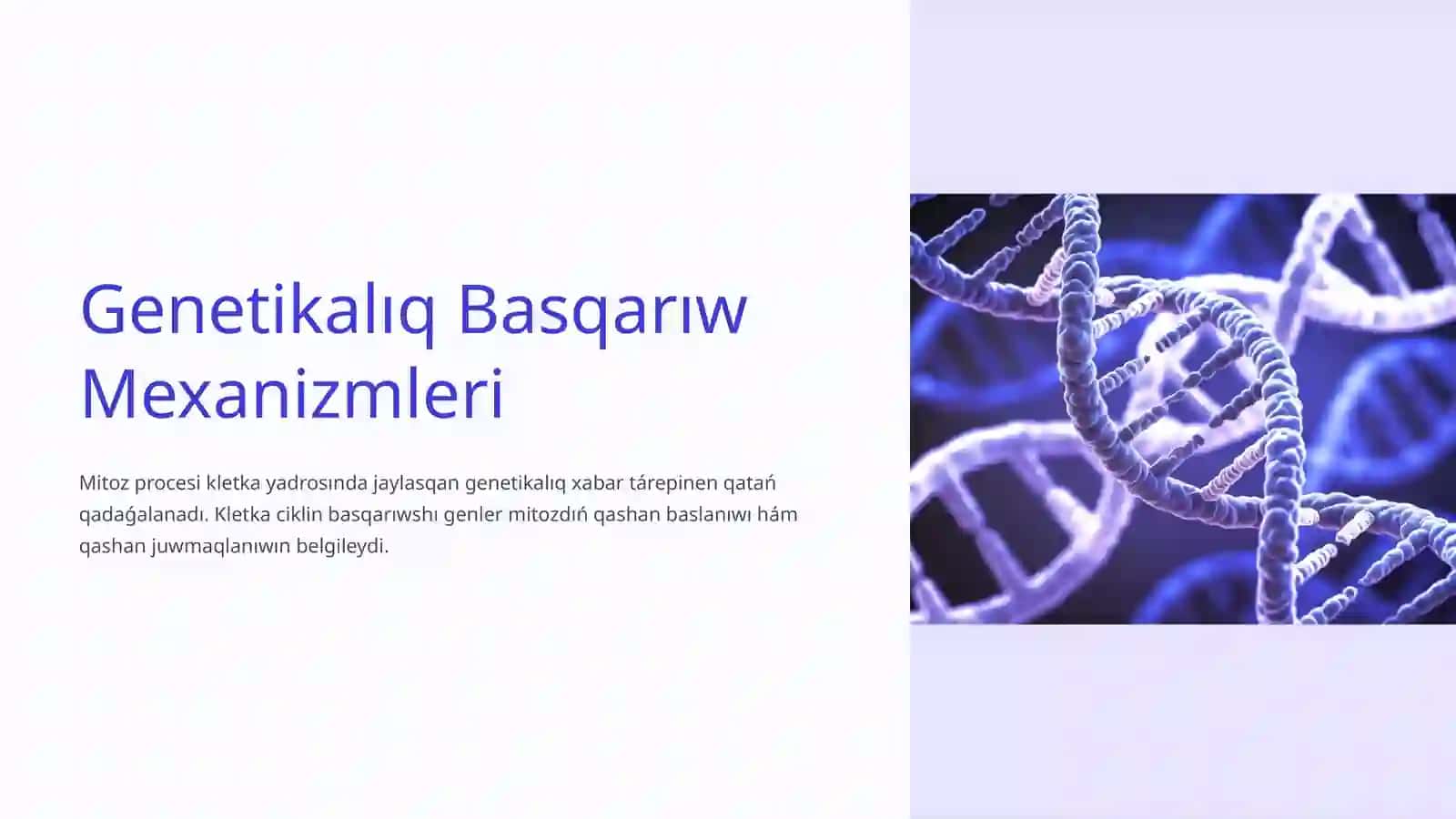 Genetikalıq Basqarıw Mexanizmleri

Mitoz procesi kletka yadrosında jaylasqan genetikalıq xabar tárepinen qatań qadaǵalanadı. Kletka ciklin basqarıwshı genler mitozdıń qashan baslanıwı hám qashan juwmaqlanıwın belgileydi.